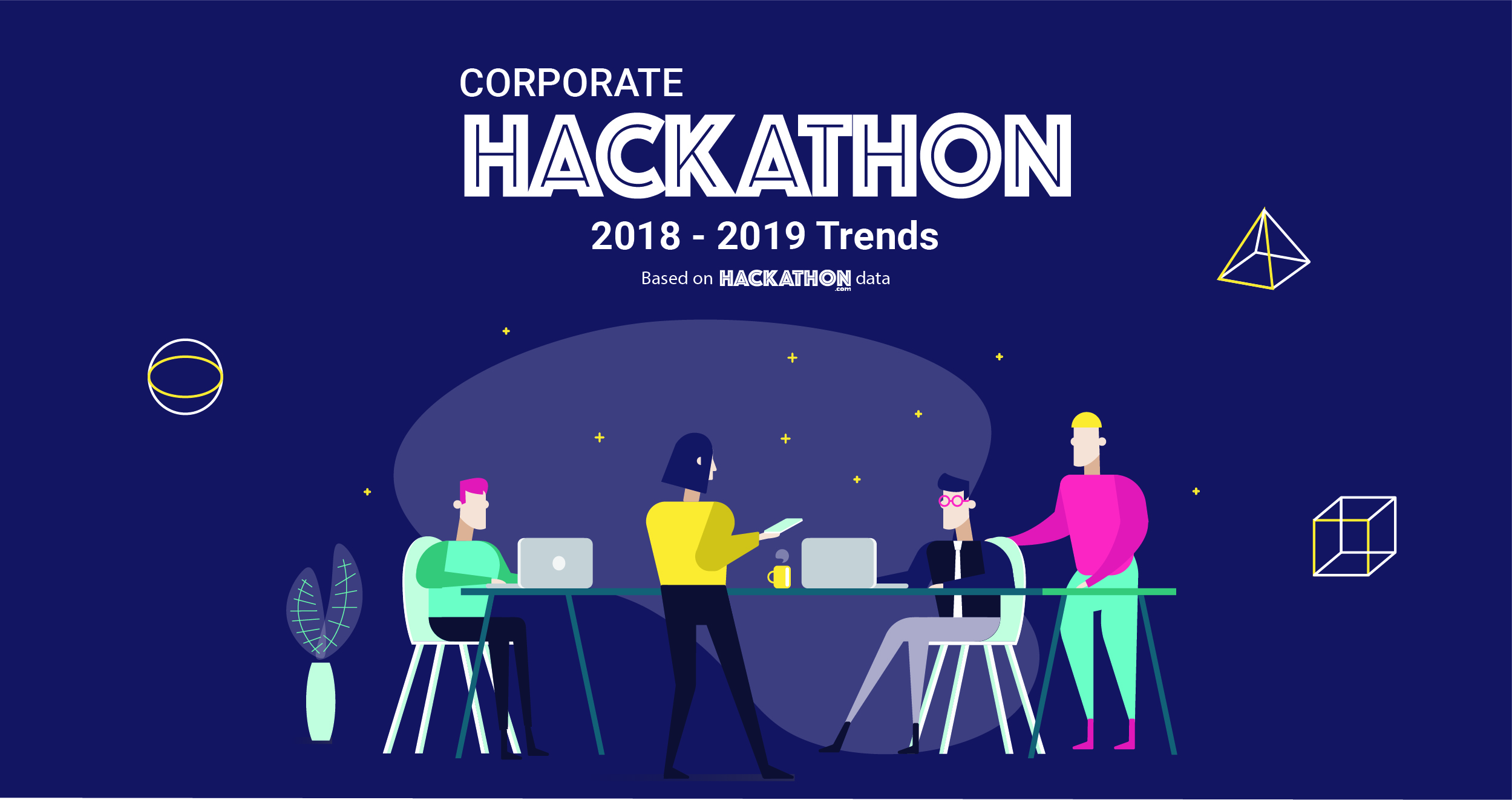 CORPORATE
HACKATHON
2018 - 2019 Trends
Based on HACKATHON.com data